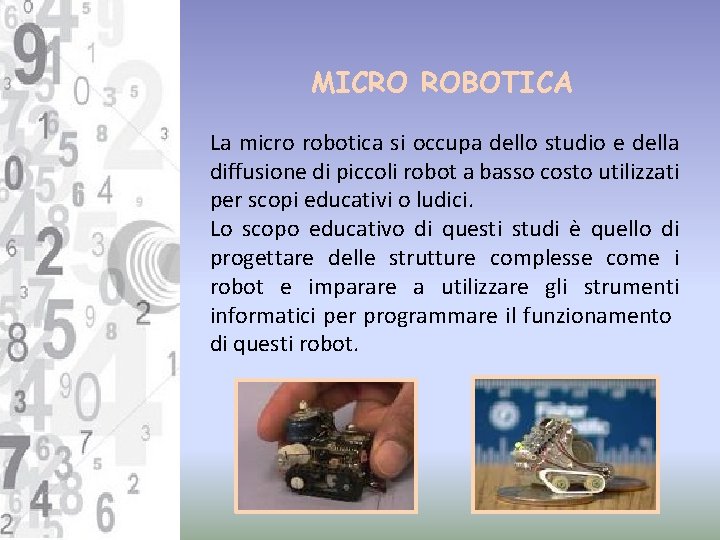 MICRO ROBOTICA

La micro robotica si occupa dello studio e della diffusione di piccoli robot a basso costo utilizzati per scopi educativi o ludici.
Lo scopo educativo di questi studi è quello di progettare delle strutture complesse come i robot e imparare a utilizzare gli strumenti informatici per programmare il funzionamento di questi robot.